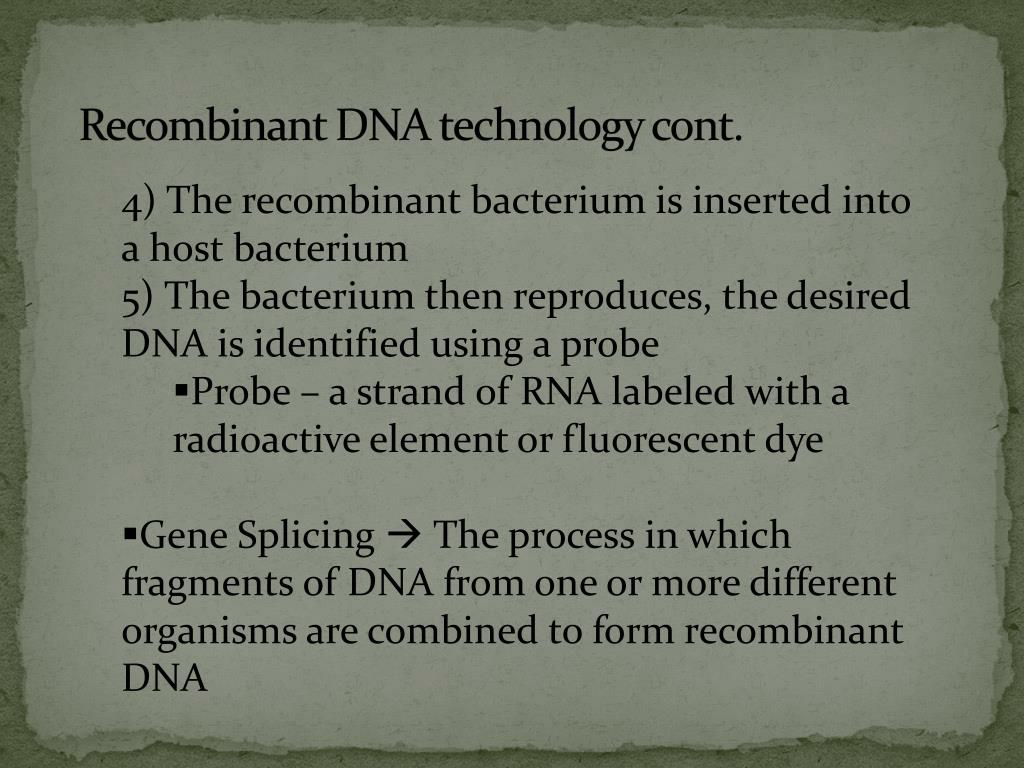 Recombinant DNA technology cont.

4) The recombinant bacterium is inserted into a host bacterium
5) The bacterium then reproduces, the desired DNA is identified using a probe
▪Probe – a strand of RNA labeled with a radioactive element or fluorescent dye

▪Gene Splicing → The process in which fragments of DNA from one or more different organisms are combined to form recombinant DNA